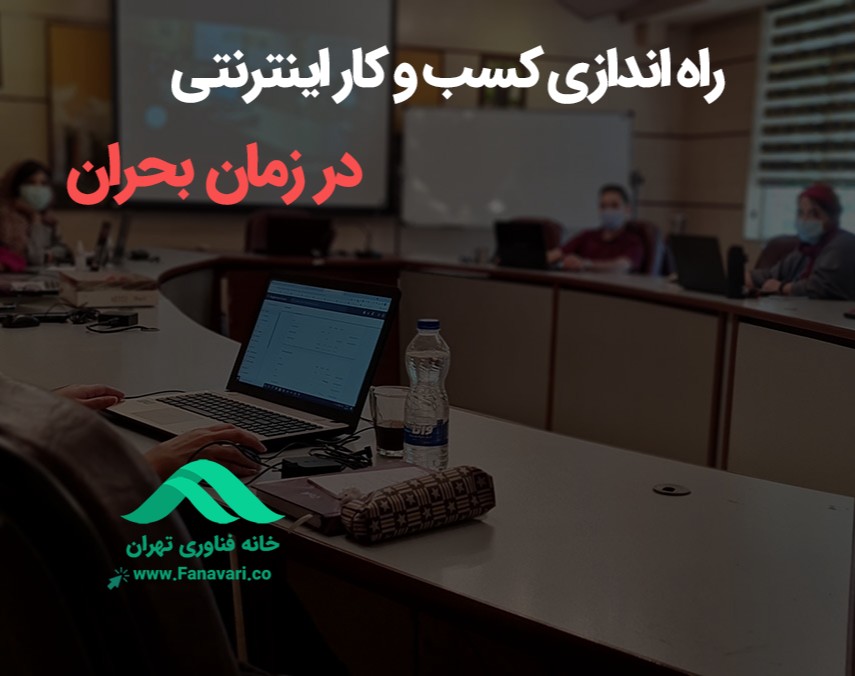 راه اندازی کسب و کار اینترنتی

در زمان بحران

خانه فناوری تهران

www.Fanavari.co